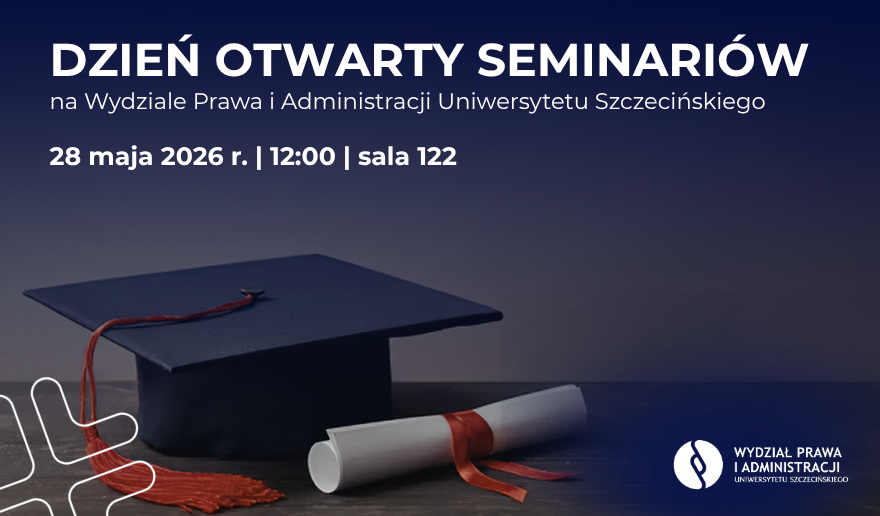 DZIEŃ OTWARTY SEMINARIÓW
na Wydziale Prawa i Administracji Uniwersytetu Szczecińskiego

28 maja 2026 r. | 12:00 | sala 122

WYDZIAŁ PRAWA
I ADMINISTRACJI
UNIWERSYTETU SZCZECIŃSKIEGO